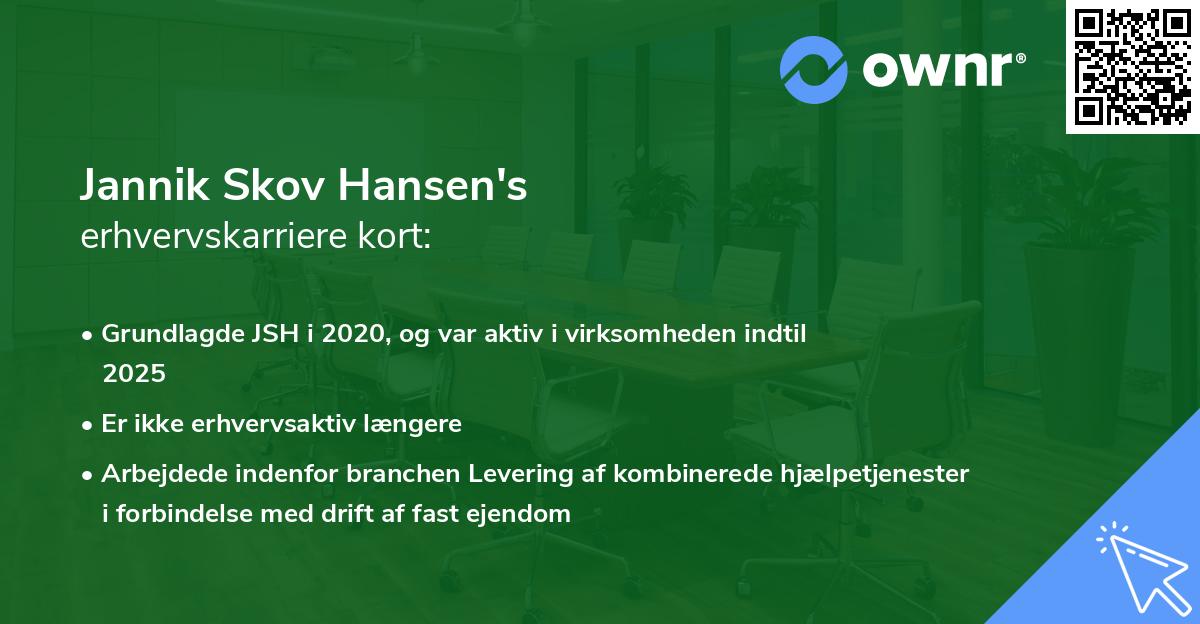 ownr®

Jannik Skov Hansen's
erhvervskarriere kort:

• Grundlagde JSH i 2020, og var aktiv i virksomheden indtil 2025

• Er ikke erhvervsaktiv længere

• Arbejdede indenfor branchen Levering af kombinerede hjælpetjenester i forbindelse med drift af fast ejendom